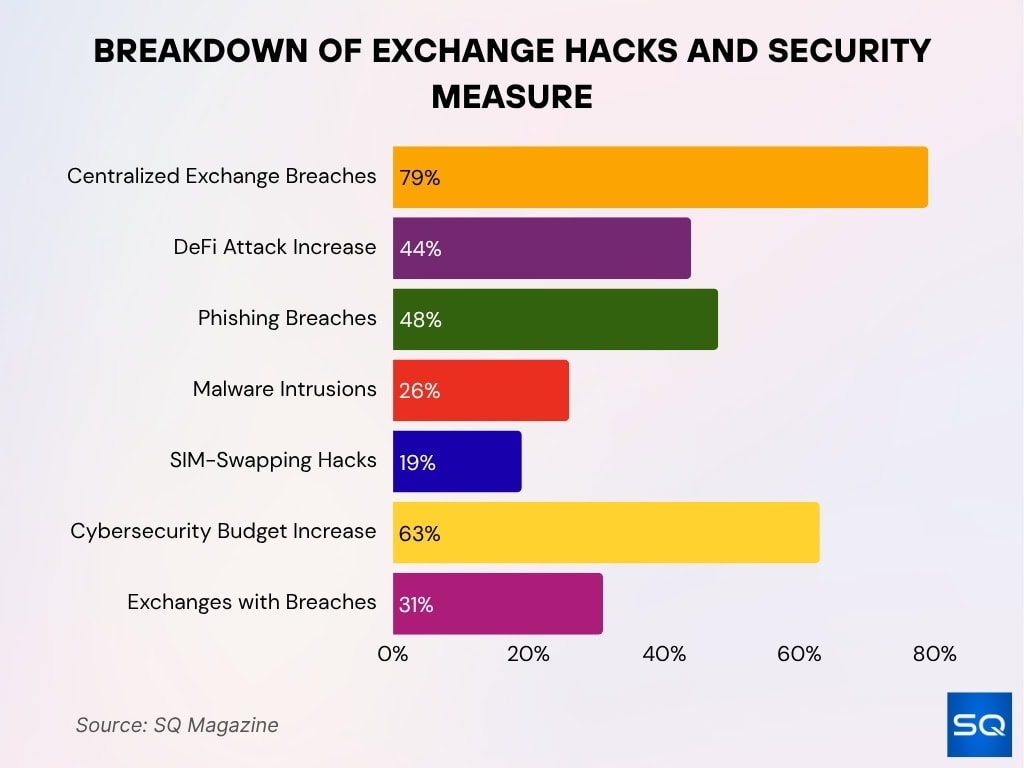 BREAKDOWN OF EXCHANGE HACKS AND SECURITY MEASURE

Centralized Exchange Breaches 79%
DeFi Attack Increase 44%
Phishing Breaches 48%
Malware Intrusions 26%
SIM-Swapping Hacks 19%
Cybersecurity Budget Increase 63%
Exchanges with Breaches 31%

0% 20% 40% 60% 80%

Source: SQ Magazine

SQ